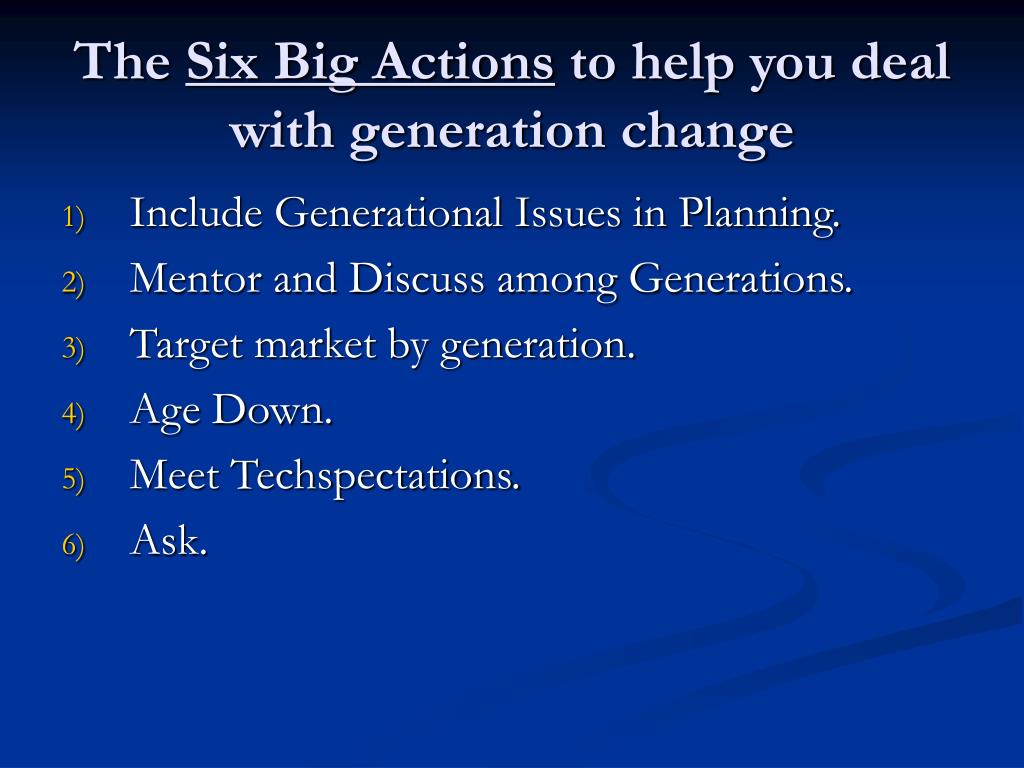 The Six Big Actions to help you deal with generation change

1) Include Generational Issues in Planning.
2) Mentor and Discuss among Generations.
3) Target market by generation.
4) Age Down.
5) Meet Techspectations.
6) Ask.